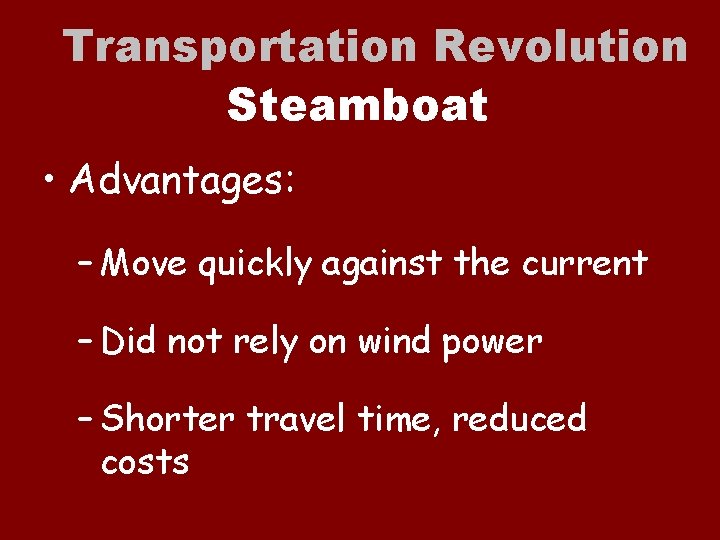 Transportation Revolution
Steamboat

• Advantages:

– Move quickly against the current

– Did not rely on wind power

– Shorter travel time, reduced costs